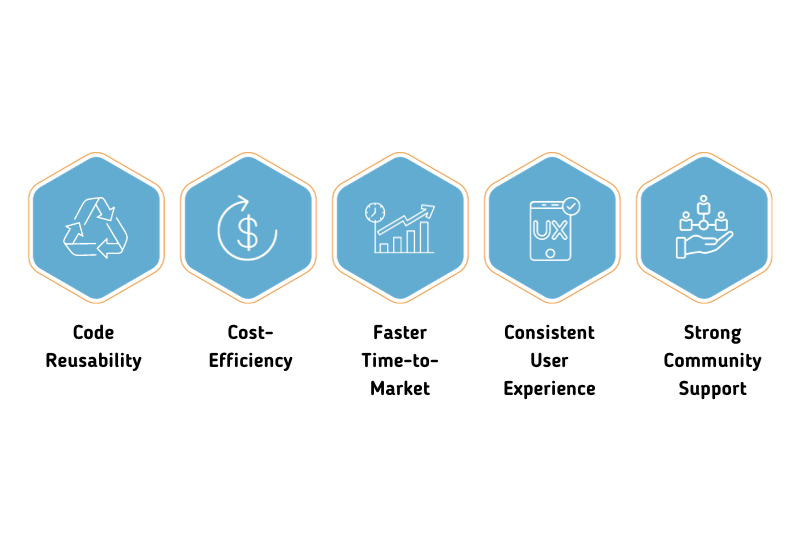 $

UX

Code Reusability

Cost-Efficiency

Faster Time-to-Market

Consistent User Experience

Strong Community Support